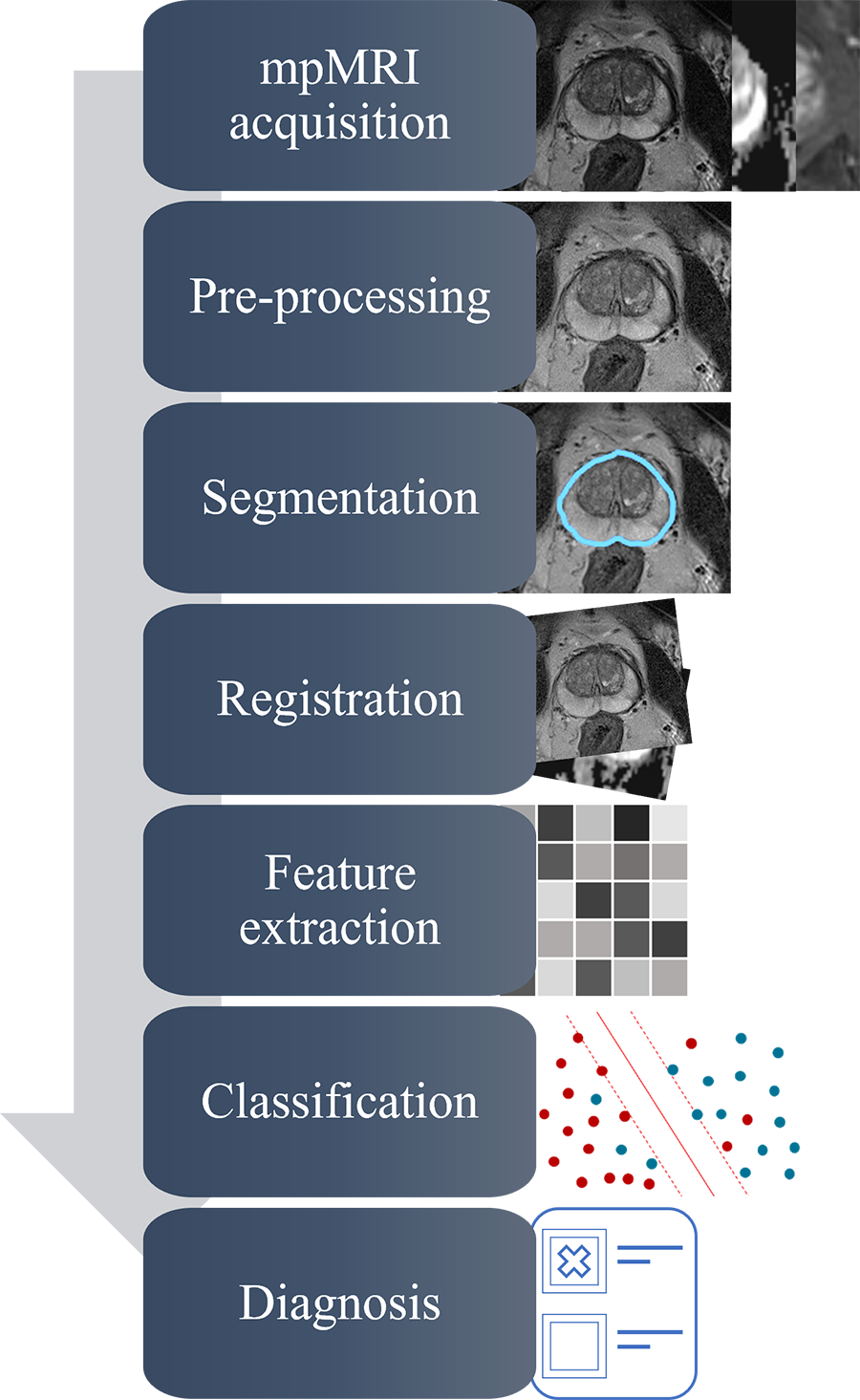 mpMRI acquisition

Pre-processing

Segmentation

Registration

Feature extraction

Classification

Diagnosis